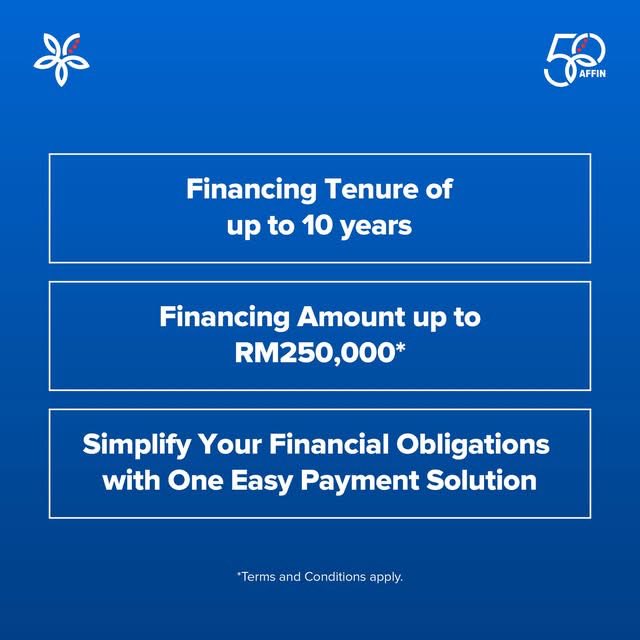 50
AFFIN

Financing Tenure of up to 10 years

Financing Amount up to RM250,000*

Simplify Your Financial Obligations with One Easy Payment Solution

*Terms and Conditions apply.